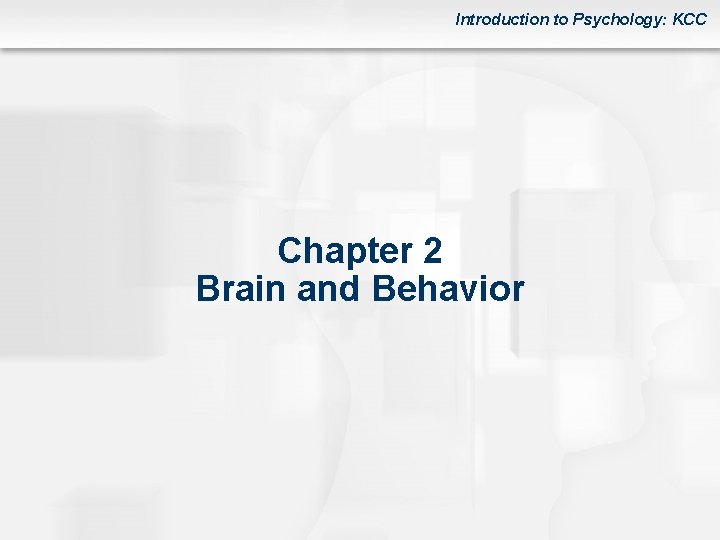 Introduction to Psychology: KCC

Chapter 2
Brain and Behavior